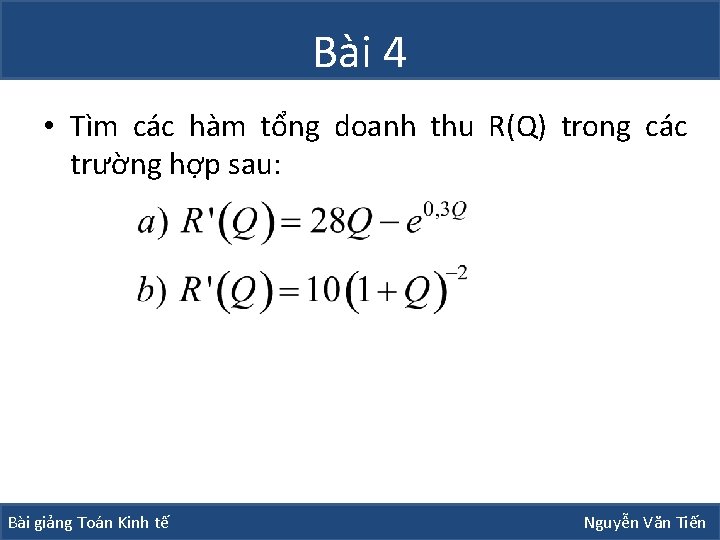 Bài 4

• Tìm các hàm tổng doanh thu R(Q) trong các trường hợp sau:

$a)\ R'(Q) = 28Q - e^{0,3Q}$

$b)\ R'(Q) = 10(1+Q)^{-2}$

Bài giảng Toán Kinh tế

Nguyễn Văn Tiến